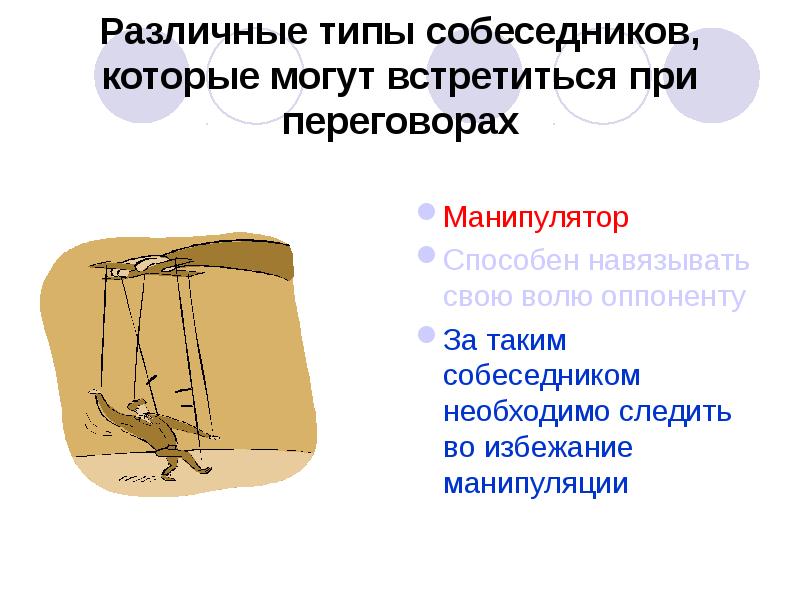 Различные типы собеседников, которые могут встретиться при переговорах

Манипулятор

Способен навязывать свою волю оппоненту

За таким собеседником необходимо следить во избежание манипуляции